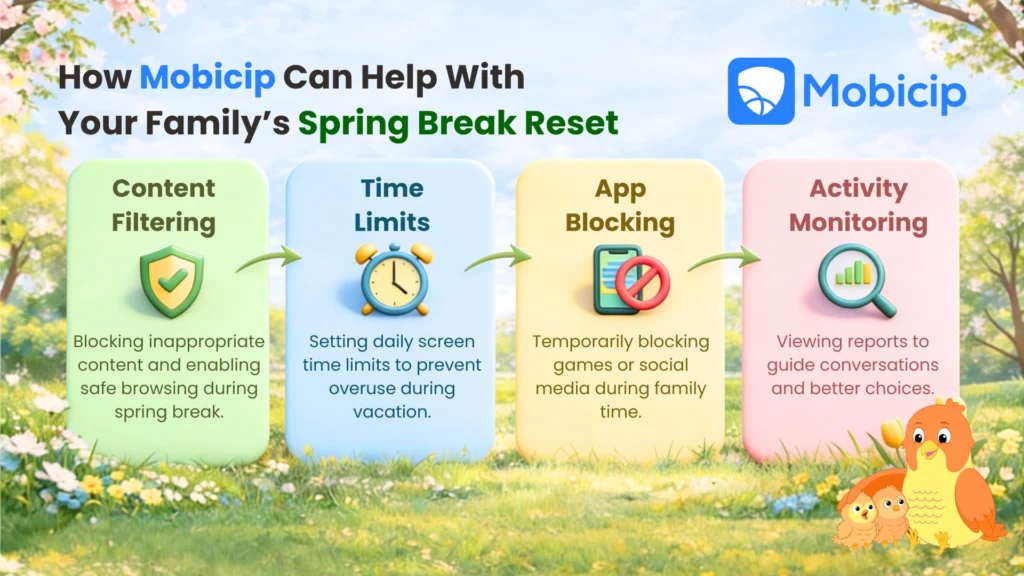 How Mobicip Can Help With Your Family's Spring Break Reset

Mobicip

Content Filtering

Blocking inappropriate content and enabling safe browsing during spring break.

Time Limits

Setting daily screen time limits to prevent overuse during vacation.

App Blocking

Temporarily blocking games or social media during family time.

Activity Monitoring

Viewing reports to guide conversations and better choices.